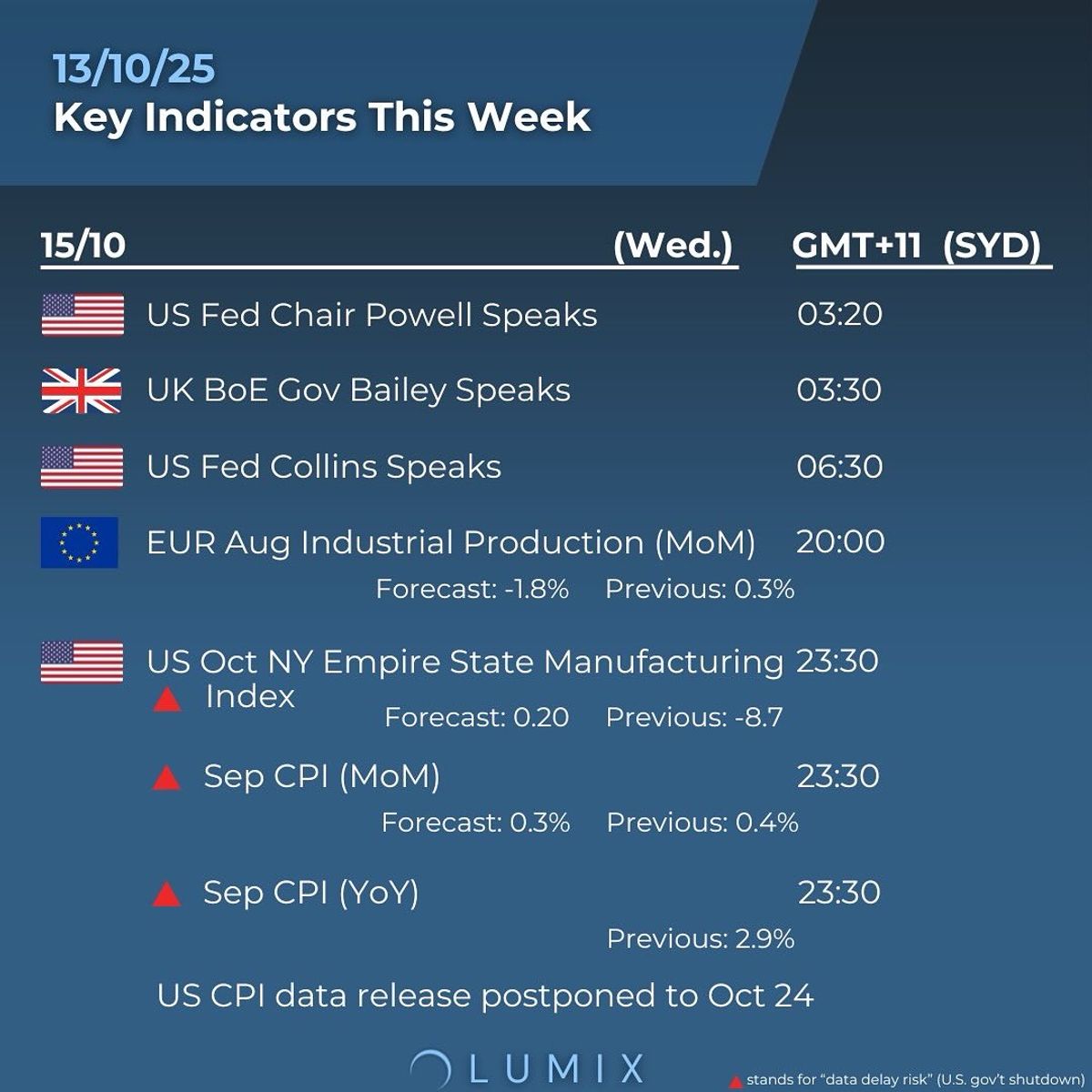 13/10/25
Key Indicators This Week

15/10 (Wed.) GMT+11 (SYD)

US Fed Chair Powell Speaks 03:20

UK BoE Gov Bailey Speaks 03:30

US Fed Collins Speaks 06:30

EUR Aug Industrial Production (MoM) 20:00
Forecast: -1.8% Previous: 0.3%

US Oct NY Empire State Manufacturing Index 23:30
Forecast: 0.20 Previous: -8.7

Sep CPI (MoM) 23:30
Forecast: 0.3% Previous: 0.4%

Sep CPI (YoY) 23:30
Previous: 2.9%

US CPI data release postponed to Oct 24

LUMIX

stands for "data delay risk" (U.S. gov't shutdown)